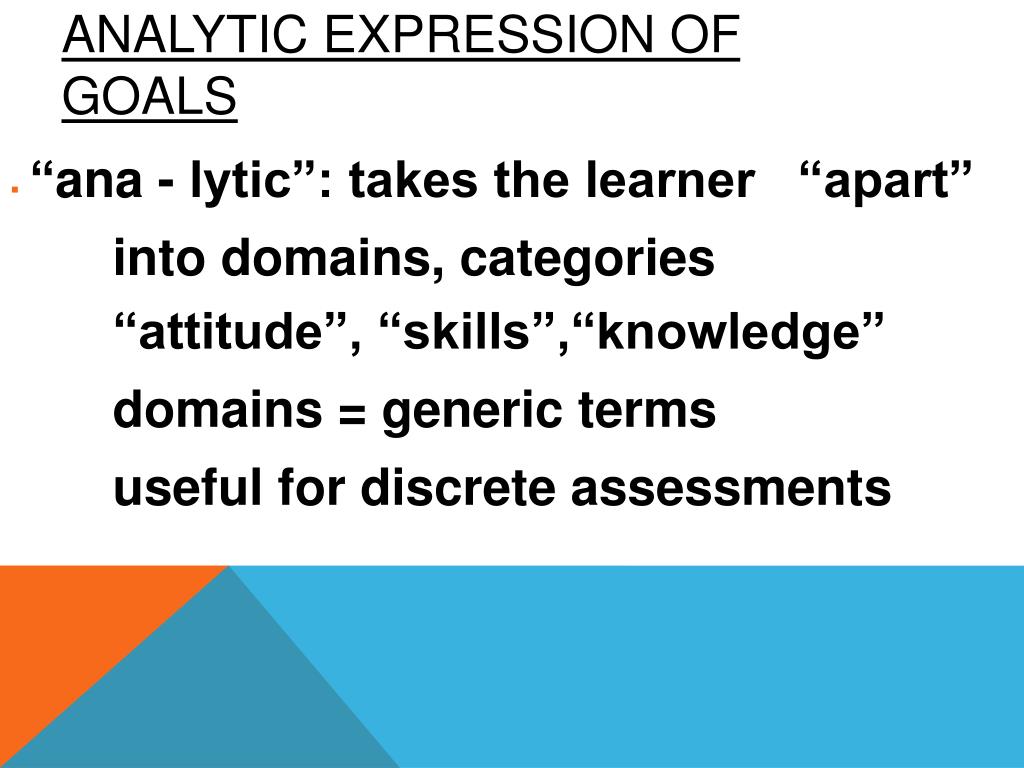 ANALYTIC EXPRESSION OF GOALS

“ana - lytic”: takes the learner “apart”
into domains, categories
“attitude”, “skills”,“knowledge”
domains = generic terms
useful for discrete assessments